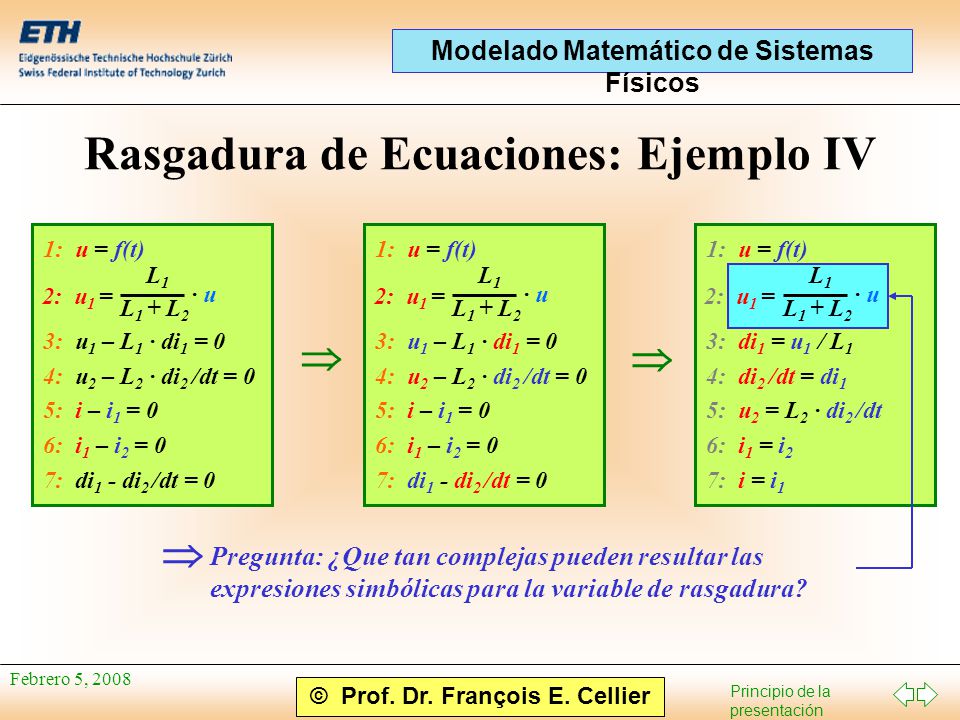 ETH
Eidgenössische Technische Hochschule Zürich
Swiss Federal Institute of Technology Zurich

Modelado Matemático de Sistemas Físicos

Rasgadura de Ecuaciones: Ejemplo IV

1: $u = f(t)$
2: $u_1 = \frac{L_1}{L_1 + L_2} \cdot u$
3: $u_1 - L_1 \cdot di_1 = 0$
4: $u_2 - L_2 \cdot di_2/dt = 0$
5: $i - i_1 = 0$
6: $i_1 - i_2 = 0$
7: $di_1 - di_2/dt = 0$

$\Rightarrow$

1: $u = f(t)$
2: $u_1 = \frac{L_1}{L_1 + L_2} \cdot u$
3: $u_1 - L_1 \cdot di_1 = 0$
4: $u_2 - L_2 \cdot di_2/dt = 0$
5: $i - i_1 = 0$
6: $i_1 - i_2 = 0$
7: $di_1 - di_2/dt = 0$

$\Rightarrow$

1: $u = f(t)$
2: $u_1 = \frac{L_1}{L_1 + L_2} \cdot u$
3: $di_1 = u_1 / L_1$
4: $di_2/dt = di_1$
5: $u_2 = L_2 \cdot di_2/dt$
6: $i_1 = i_2$
7: $i = i_1$

$\Rightarrow$ Pregunta: ¿Que tan complejas pueden resultar las expresiones simbólicas para la variable de rasgadura?

Febrero 5, 2008

© Prof. Dr. François E. Cellier

Principio de la presentación